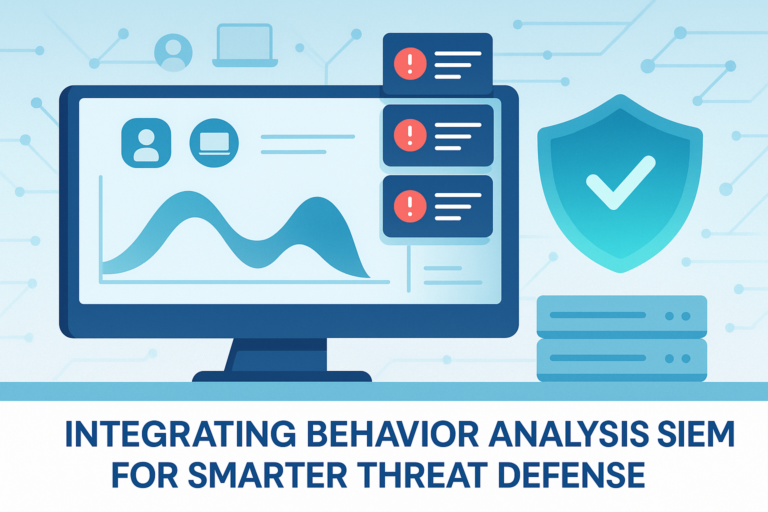 INTEGRATING BEHAVIOR ANALYSIS SIEM FOR SMARTER THREAT DEFENSE